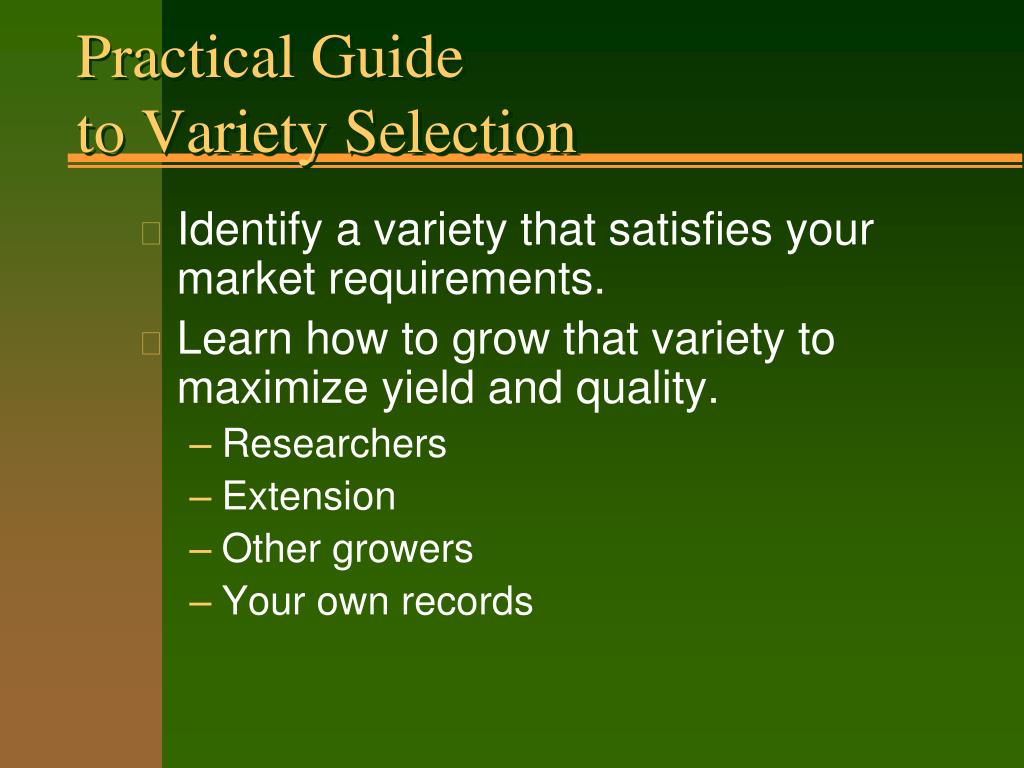 Practical Guide
to Variety Selection

Identify a variety that satisfies your market requirements.

Learn how to grow that variety to maximize yield and quality.

– Researchers
– Extension
– Other growers
– Your own records